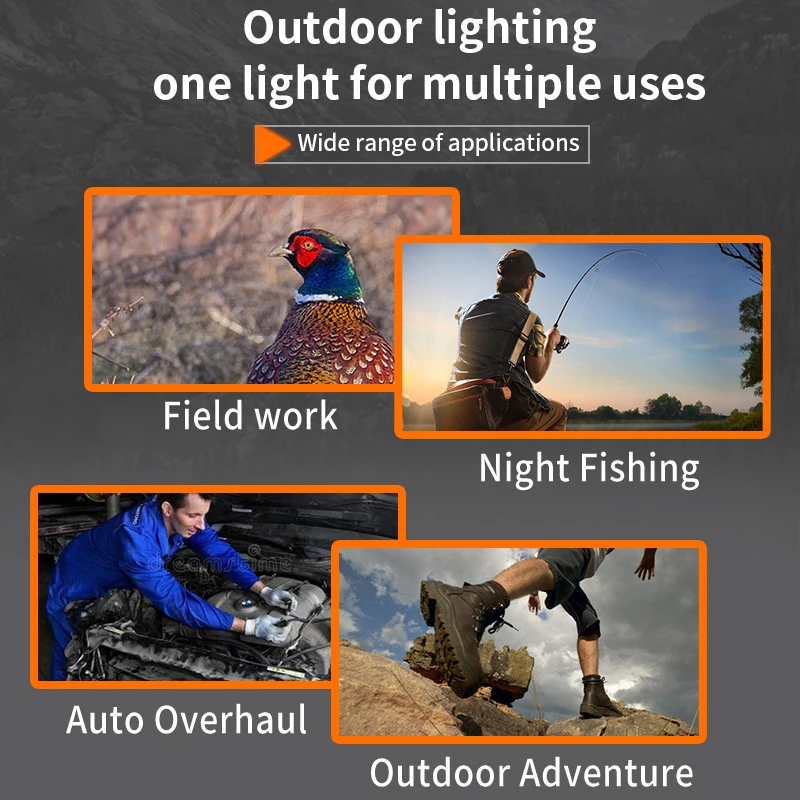 Outdoor lighting
one light for multiple uses

Wide range of applications

Field work

Night Fishing

dreamstime

Auto Overhaul

Outdoor Adventure